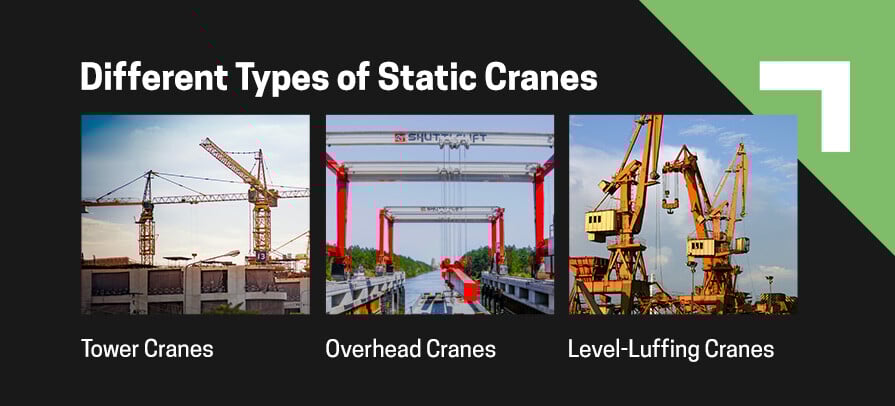 Different Types of Static Cranes

SHUTTLELIFT

Tower Cranes

Overhead Cranes

Level-Luffing Cranes